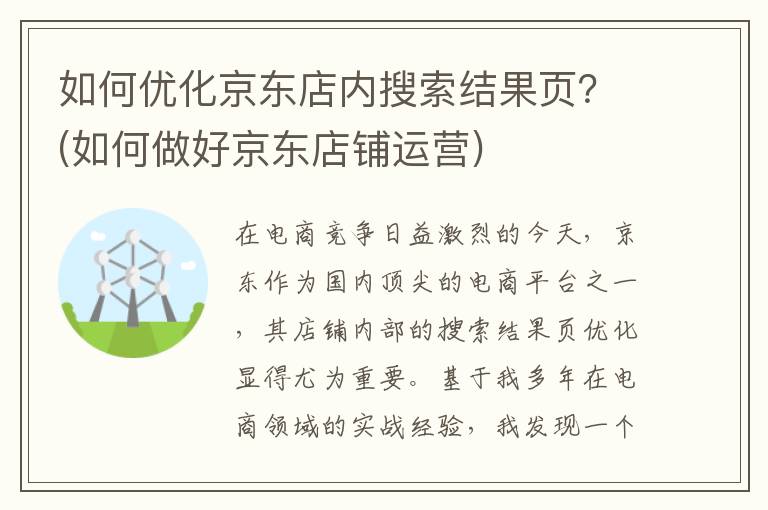 如何优化京东店内搜索结果页？(如何做好京东店铺运营)

在电商竞争日益激烈的今天，京东作为国内顶尖的电商平台之一，其店铺内部的搜索结果页优化显得尤为重要。基于我多年在电商领域的实战经验，我发现一个